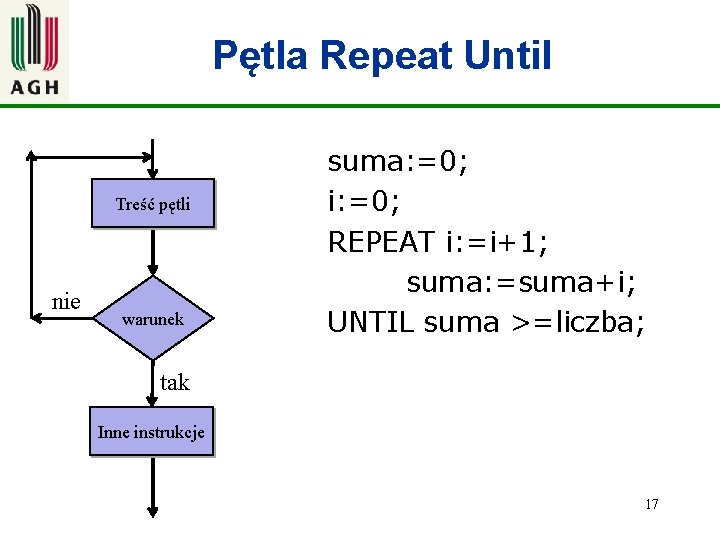 AGH

Pętla Repeat Until

Treść pętli

nie

warunek

tak

Inne instrukcje

suma:=0;
i:=0;
REPEAT i:=i+1;
suma:=suma+i;
UNTIL suma >=liczba;

17